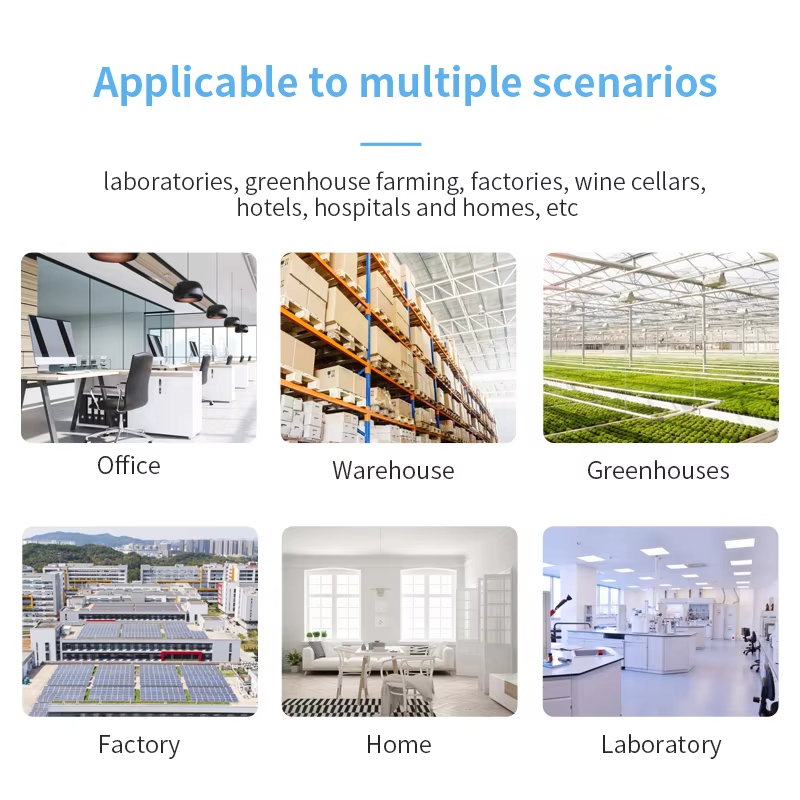 Applicable to multiple scenarios

laboratories, greenhouse farming, factories, wine cellars, hotels, hospitals and homes, etc

Office

Warehouse

Greenhouses

Factory

Home

Laboratory